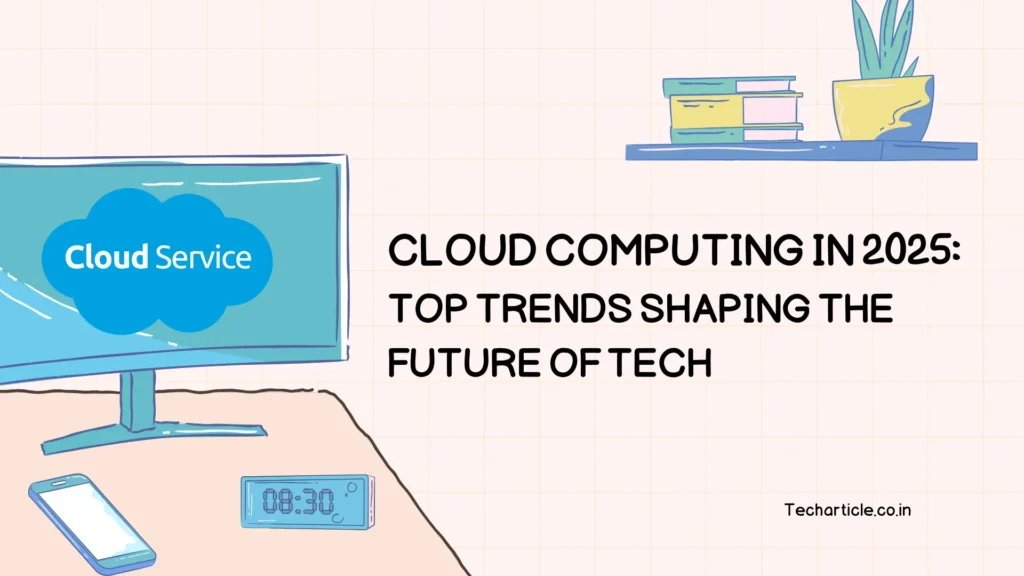 Cloud Service

CLOUD COMPUTING IN 2025: TOP TRENDS SHAPING THE FUTURE OF TECH

08:30

Techarticle.co.in